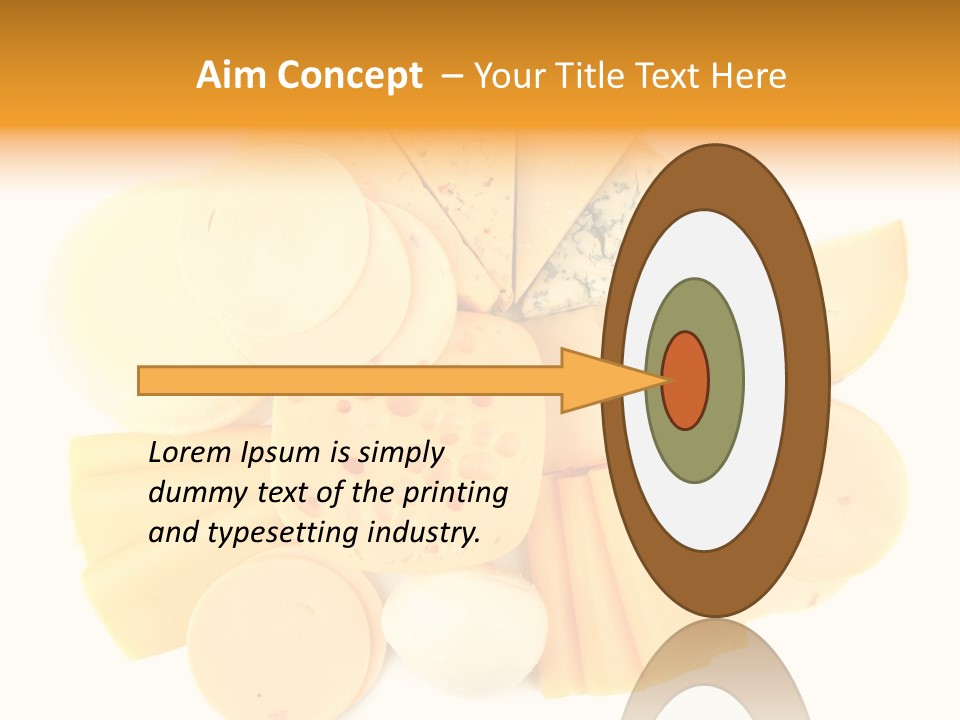 Aim Concept – Your Title Text Here

Lorem Ipsum is simply dummy text of the printing and typesetting industry.